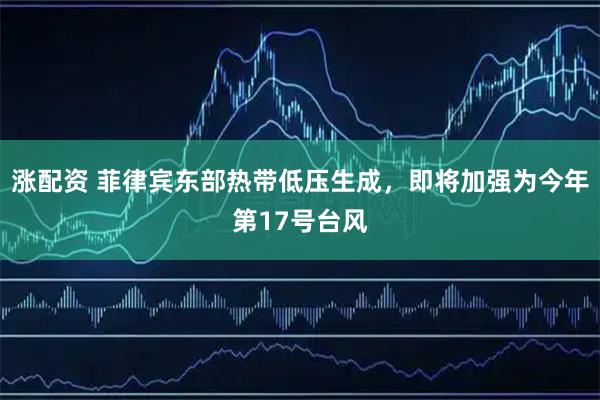 涨配资 菲律宾东部热带低压生成，即将加强为今年第17号台风